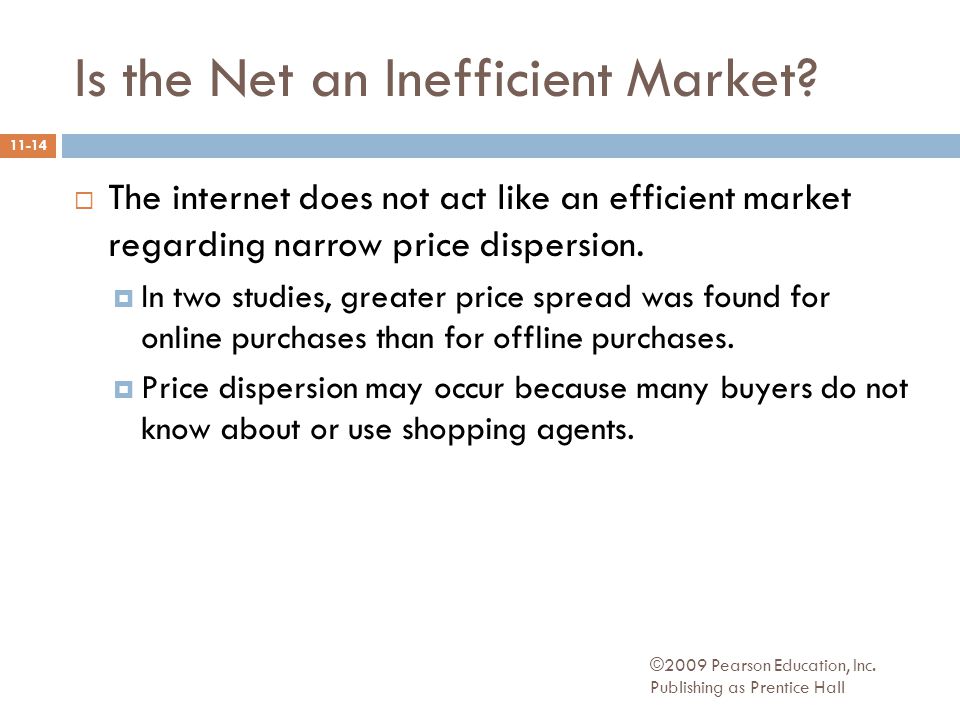 Is the Net an Inefficient Market?

11-14

The internet does not act like an efficient market regarding narrow price dispersion.

In two studies, greater price spread was found for online purchases than for offline purchases.

Price dispersion may occur because many buyers do not know about or use shopping agents.

©2009 Pearson Education, Inc. Publishing as Prentice Hall